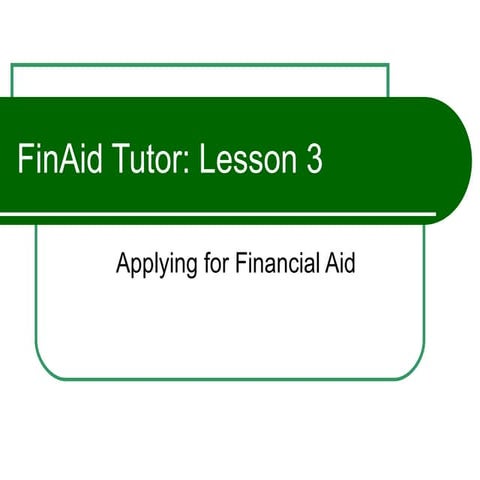 FinAid Tutor: Lesson 3

Applying for Financial Aid